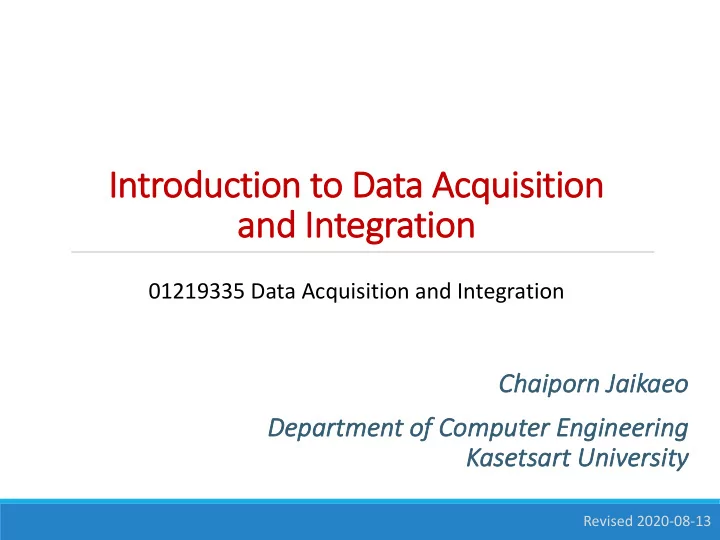 Introduction to Data Acquisition and Integration

01219335 Data Acquisition and Integration

Chaiporn Jaikaeo

Department of Computer Engineering
Kasetsart University

Revised 2020-08-13